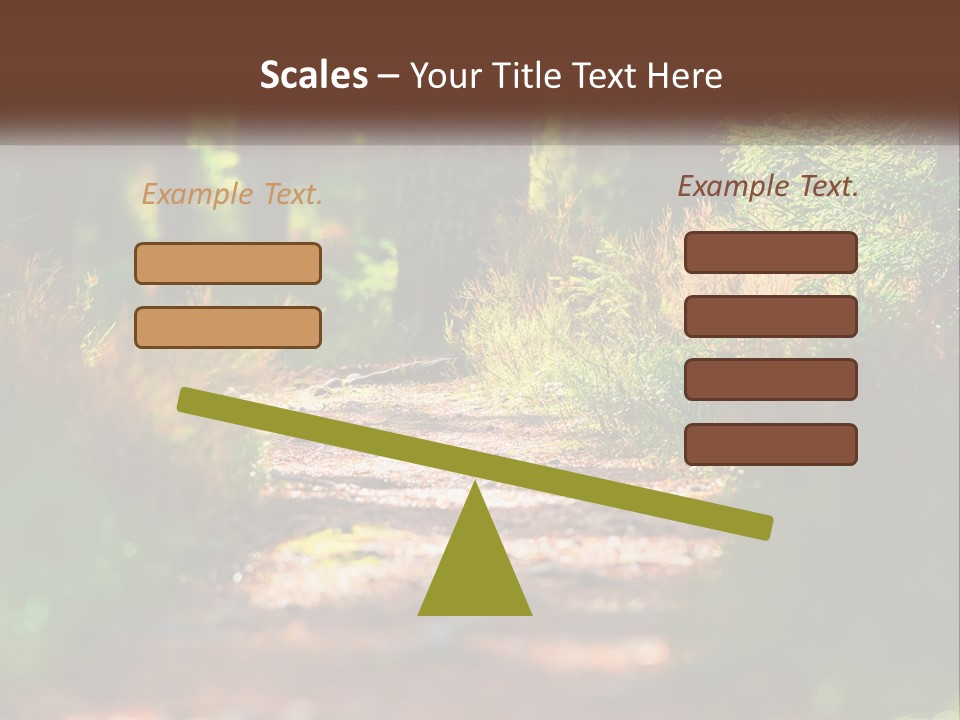 Scales – Your Title Text Here

Example Text.

Example Text.